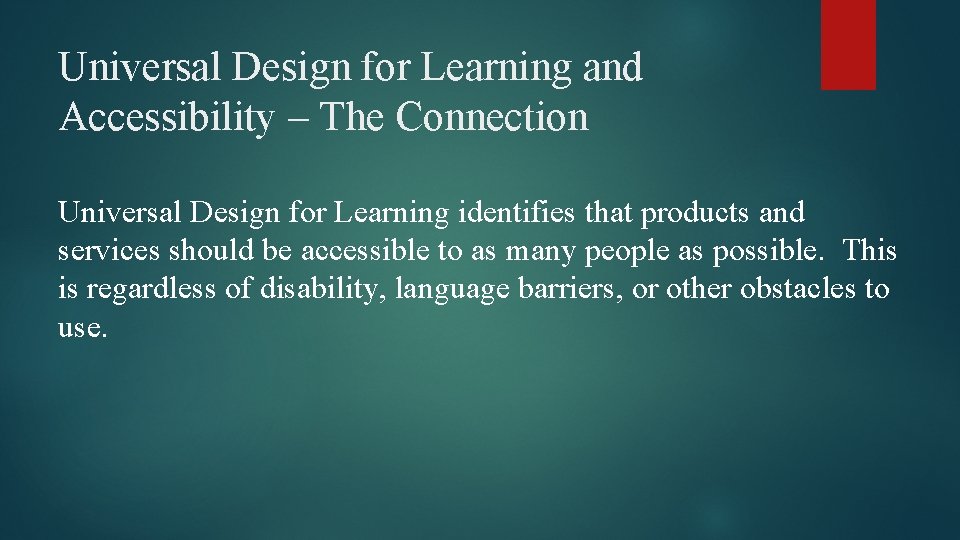 Universal Design for Learning and Accessibility – The Connection

Universal Design for Learning identifies that products and services should be accessible to as many people as possible. This is regardless of disability, language barriers, or other obstacles to use.